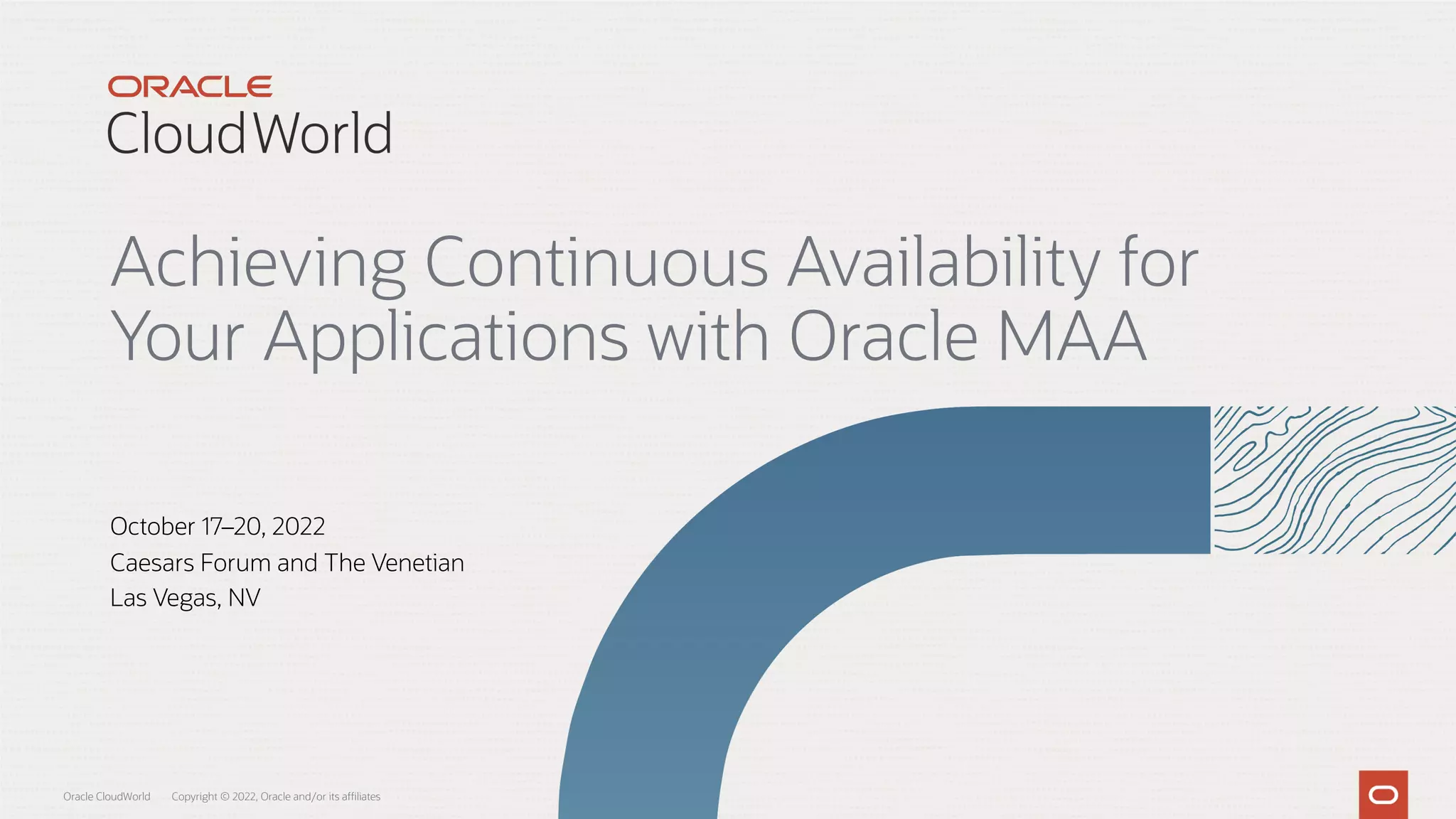 ORACLE
CloudWorld

Achieving Continuous Availability for Your Applications with Oracle MAA

October 17–20, 2022
Caesars Forum and The Venetian
Las Vegas, NV

Oracle CloudWorld Copyright © 2022, Oracle and/or its affiliates